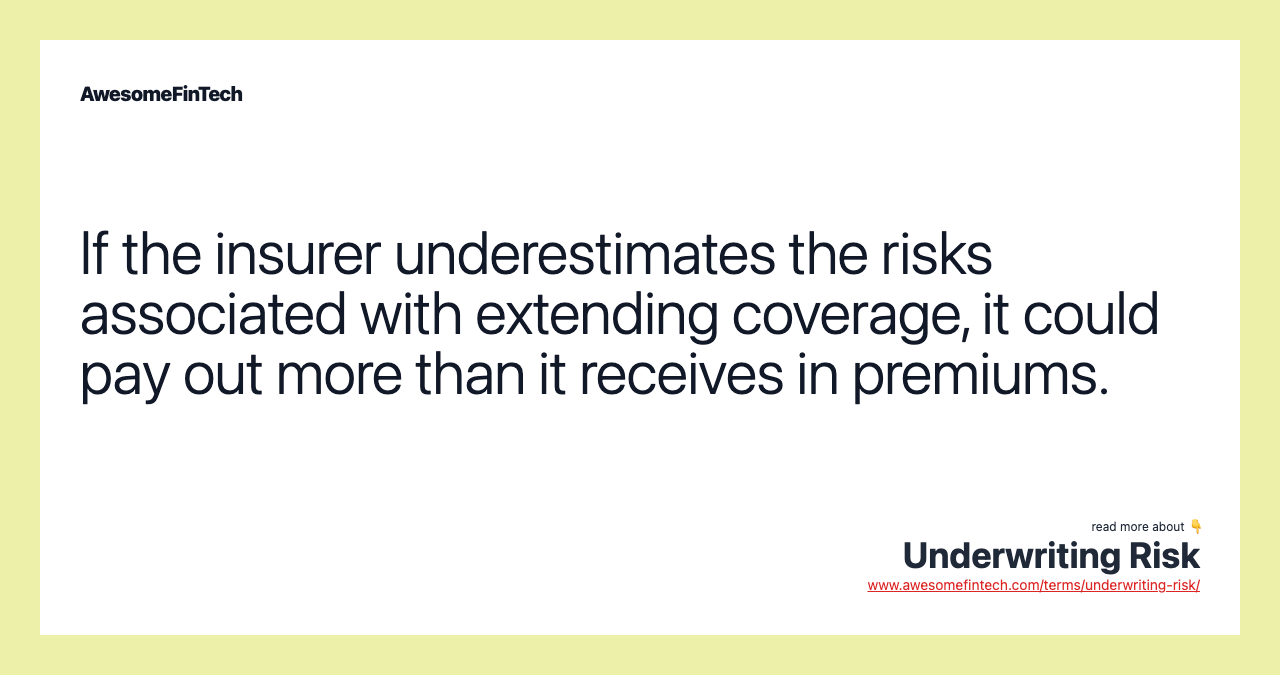 AwesomeFinTech

If the insurer underestimates the risks associated with extending coverage, it could pay out more than it receives in premiums.

read more about 👇
Underwriting Risk
www.awesomefintech.com/terms/underwriting-risk/